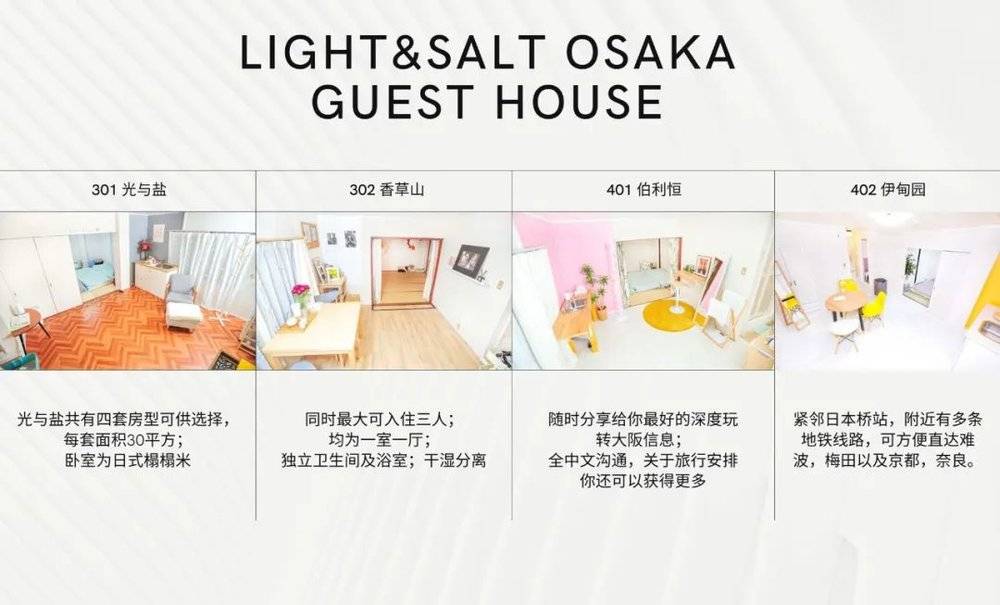 LIGHT&SALT OSAKA
GUEST HOUSE

301 光与盐

光与盐共有四套房型可供选择，每套面积30平方；卧室为日式榻榻米

302 香草山

同时最大可入住三人；均为一室一厅；独立卫生间及浴室；干湿分离

401 伯利恒

随时分享给你最好的深度玩转大阪信息；全中文沟通，关于旅行安排你还可以获得更多

402 伊甸园

紧邻日本桥站，附近有多条地铁线路，可方便直达难波，梅田以及京都，奈良。